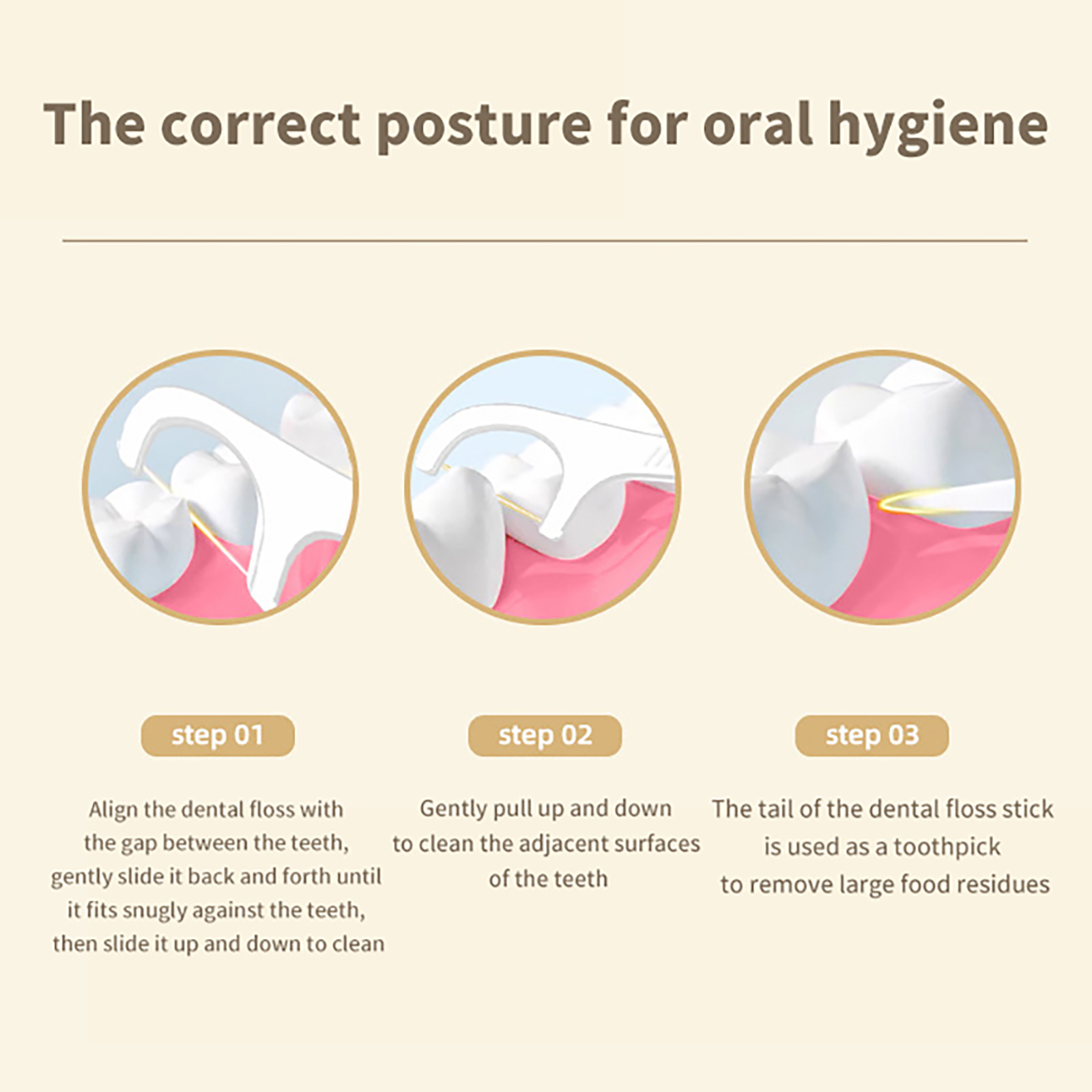 The correct posture for oral hygiene

step 01

Align the dental floss with the gap between the teeth, gently slide it back and forth until it fits snugly against the teeth, then slide it up and down to clean

step 02

Gently pull up and down to clean the adjacent surfaces of the teeth

step 03

The tail of the dental floss stick is used as a toothpick to remove large food residues